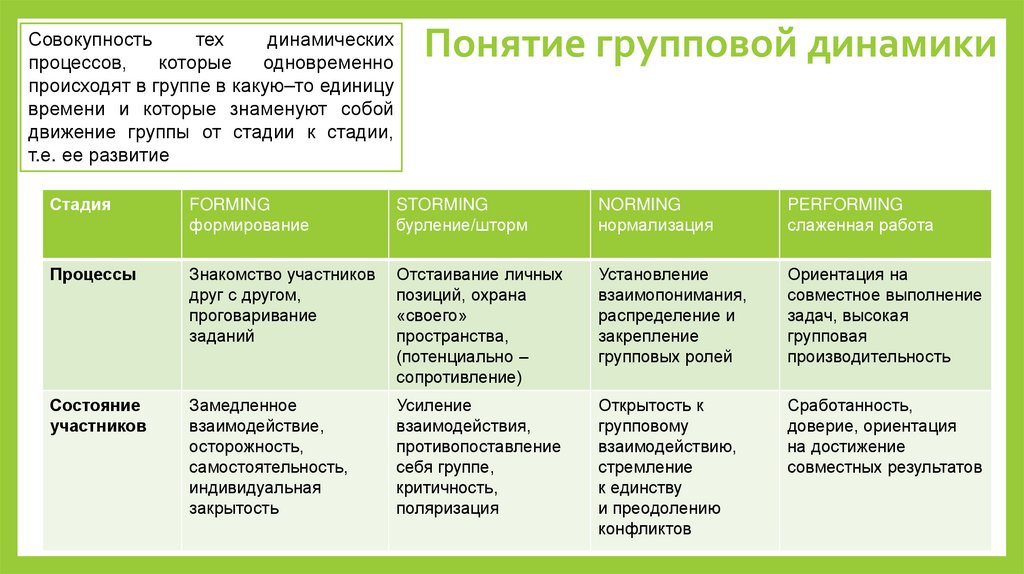 Совокупность тех динамических процессов, которые одновременно происходят в группе в какую–то единицу времени и которые знаменуют собой движение группы от стадии к стадии, т.е. ее развитие

Понятие групповой динамики

| Стадия | FORMING формирование | STORMING бурление/шторм | NORMING нормализация | PERFORMING слаженная работа |
|---|---|---|---|---|
| Процессы | Знакомство участников друг с другом, проговаривание заданий | Отстаивание личных позиций, охрана «своего» пространства, (потенциально – сопротивление) | Установление взаимопонимания, распределение и закрепление групповых ролей | Ориентация на совместное выполнение задач, высокая групповая производительность |
| Состояние участников | Замедленное взаимодействие, осторожность, самостоятельность, индивидуальная закрытость | Усиление взаимодействия, противопоставление себя группе, критичность, поляризация | Открытость к групповому взаимодействию, стремление к единству и преодолению конфликтов | Сработанность, доверие, ориентация на достижение совместных результатов |